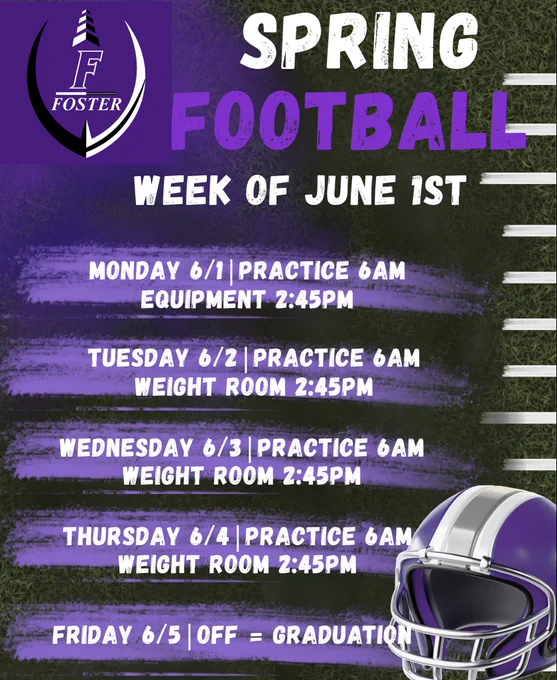 F
FOSTER

SPRING
FOOTBALL

WEEK OF JUNE 1ST

MONDAY 6/1 | PRACTICE 6AM
EQUIPMENT 2:45PM

TUESDAY 6/2 | PRACTICE 6AM
WEIGHT ROOM 2:45PM

WEDNESDAY 6/3 | PRACTICE 6AM
WEIGHT ROOM 2:45PM

THURSDAY 6/4 | PRACTICE 6AM
WEIGHT ROOM 2:45PM

FRIDAY 6/5 | OFF = GRADUATION